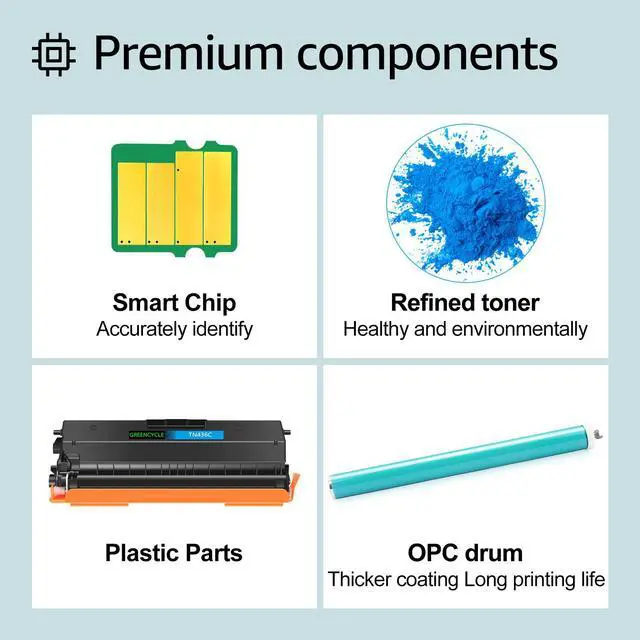 Premium components

Smart Chip
Accurately identify

Refined toner
Healthy and environmentally

GREENCYCLE TN436C

Plastic Parts

OPC drum
Thicker coating Long printing life